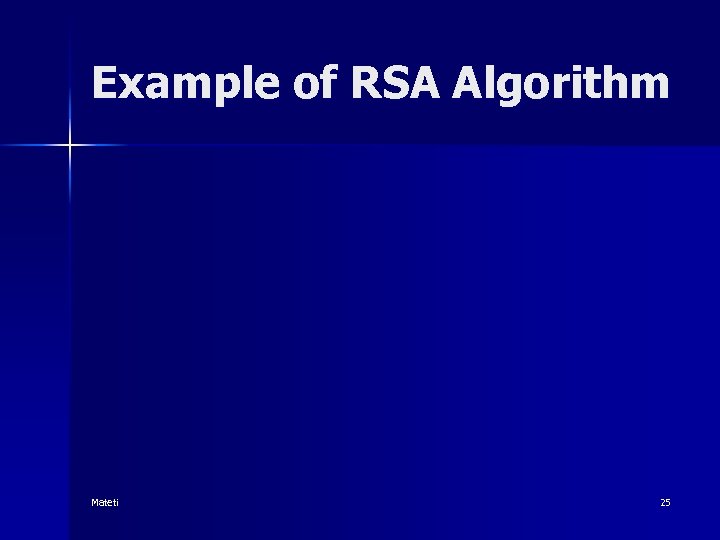 Example of RSA Algorithm

Mateti

25